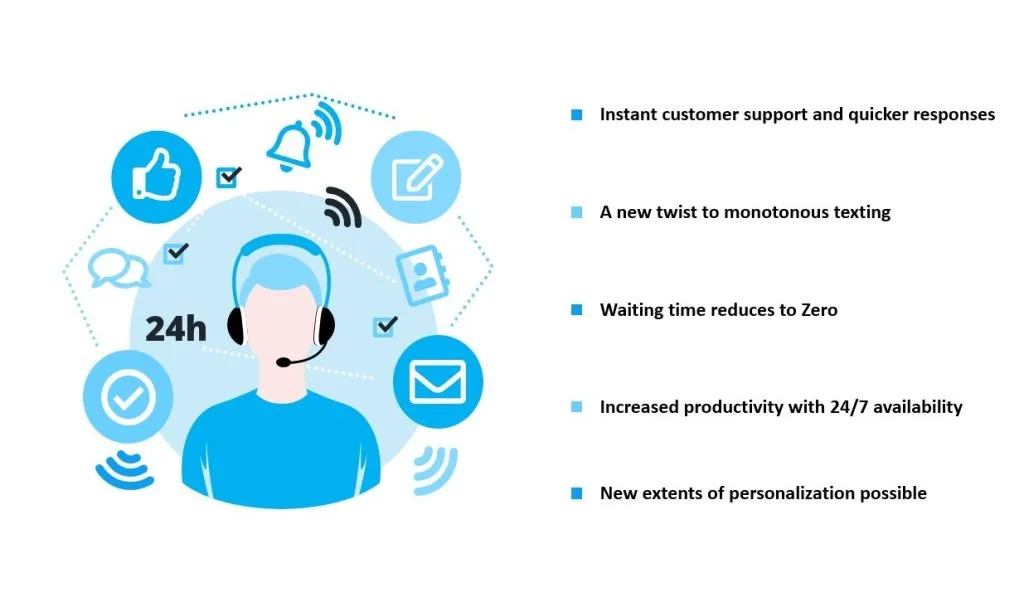 24h

Instant customer support and quicker responses

A new twist to monotonous texting

Waiting time reduces to Zero

Increased productivity with 24/7 availability

New extents of personalization possible